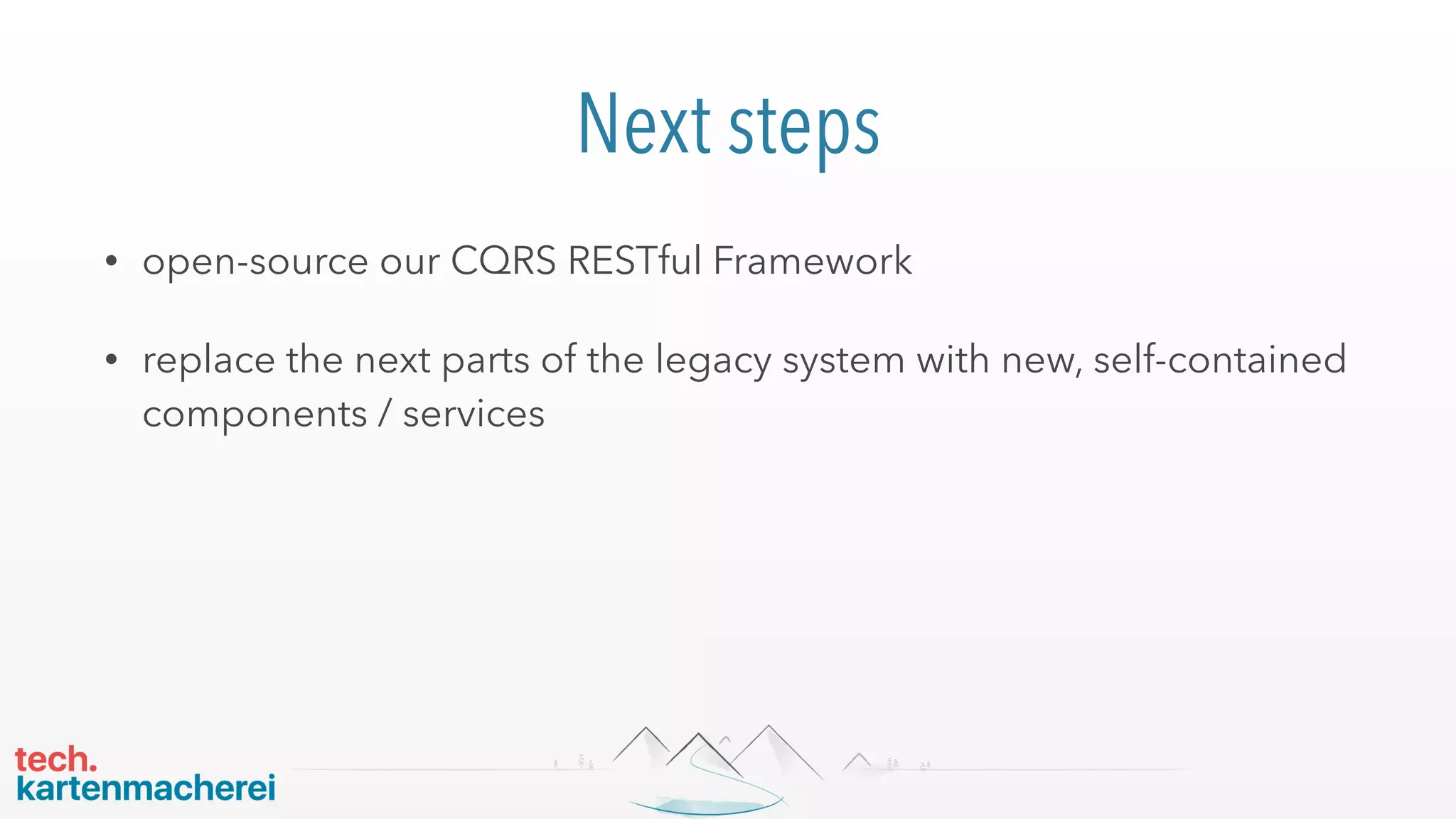 Next steps

• open-source our CQRS RESTful Framework

• replace the next parts of the legacy system with new, self-contained components / services

tech.
kartenmacherei